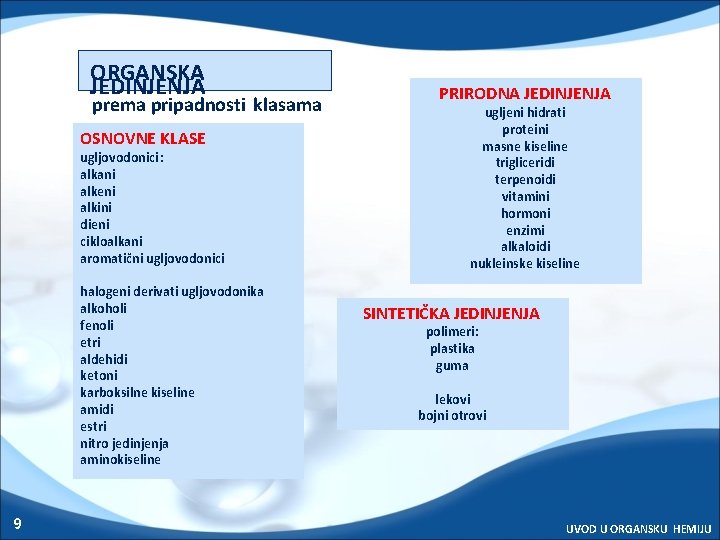 ORGANSKA JEDINJENJA
prema pripadnosti klasama

OSNOVNE KLASE
ugljovodonici:
alkani
alkeni
alkini
dieni
cikloalkani
aromatični ugljovodonici

halogeni derivati ugljovodonika
alkoholi
fenoli
etri
aldehidi
ketoni
karboksilne kiseline
amidi
estri
nitro jedinjenja
aminokiseline

PRIRODNA JEDINJENJA
ugljeni hidrati
proteini
masne kiseline
trigliceridi
terpenoidi
vitamini
hormoni
enzimi
alkaloidi
nukleinske kiseline

SINTETIČKA JEDINJENJA
polimeri:
plastika
guma

lekovi
bojni otrovi

9

UVOD U ORGANSKU HEMIJU